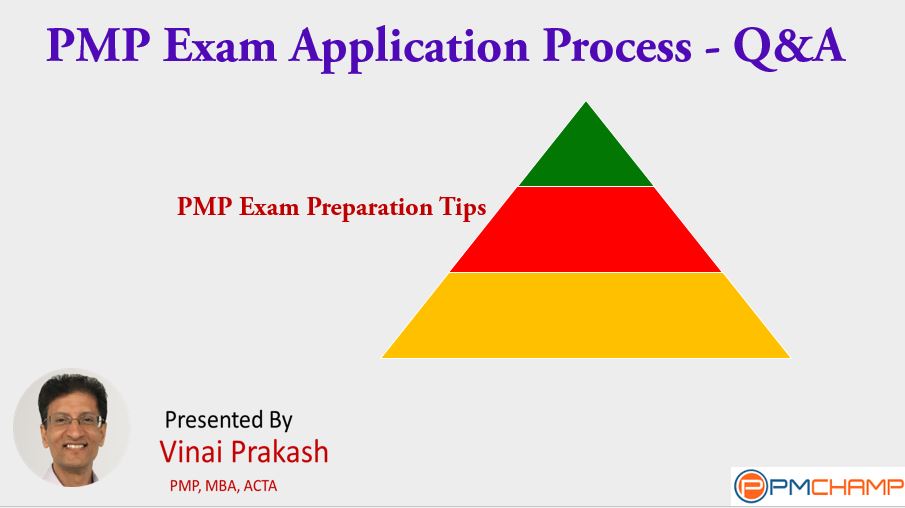 PMP Exam Application Process - Q&A

PMP Exam Preparation Tips

Presented By
Vinai Prakash
PMP, MBA, ACTA

PMCHAMP